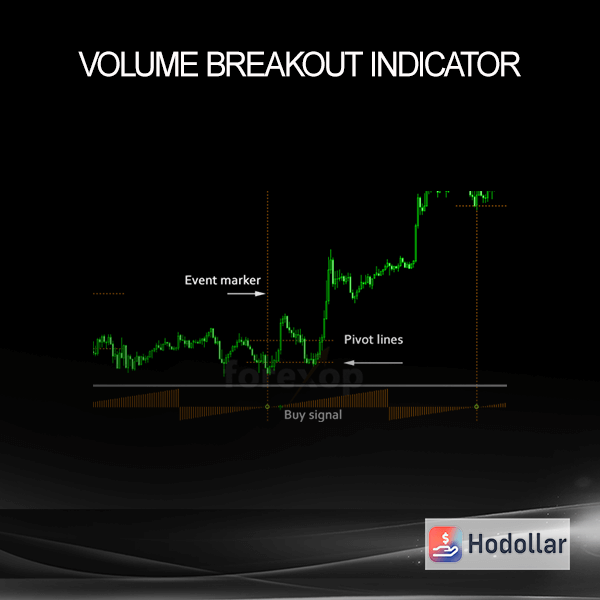 VOLUME BREAKOUT INDICATOR

Event marker

Pivot lines

forexop

Buy signal

Hodollar